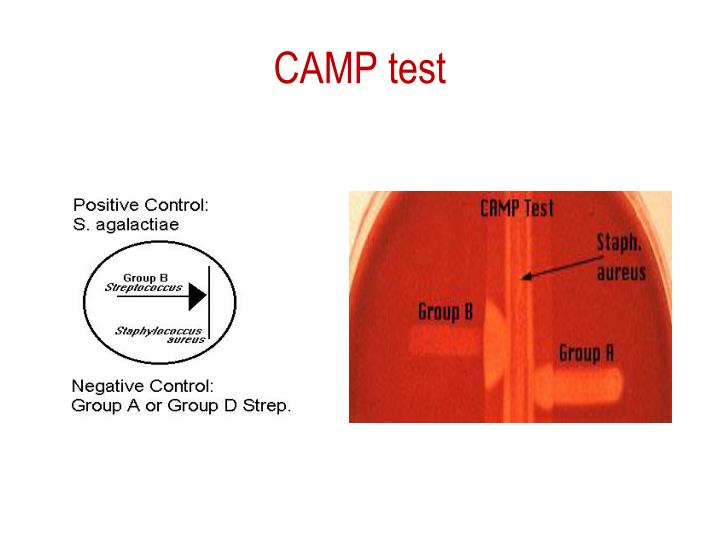 CAMP test

Positive Control:
S. agalactiae

Group B
Streptococcus

Staphylococcus
aureus

Negative Control:
Group A or Group D Strep.

CAMP Test

Staph.
aureus

Group B

Group A